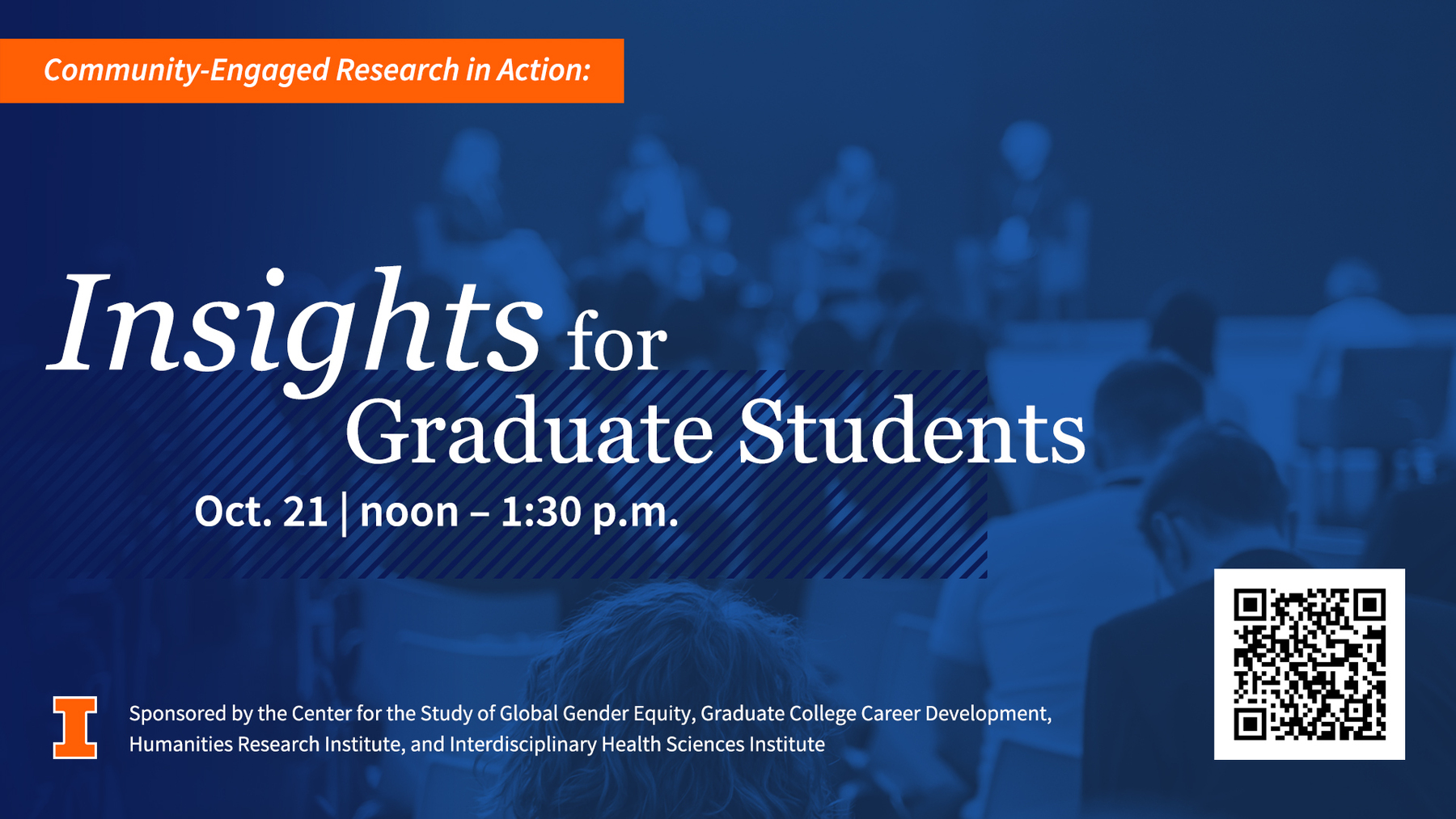 Community-Engaged Research in Action:

Insights for Graduate Students

Oct. 21 | noon – 1:30 p.m.

I

Sponsored by the Center for the Study of Global Gender Equity, Graduate College Career Development, Humanities Research Institute, and Interdisciplinary Health Sciences Institute